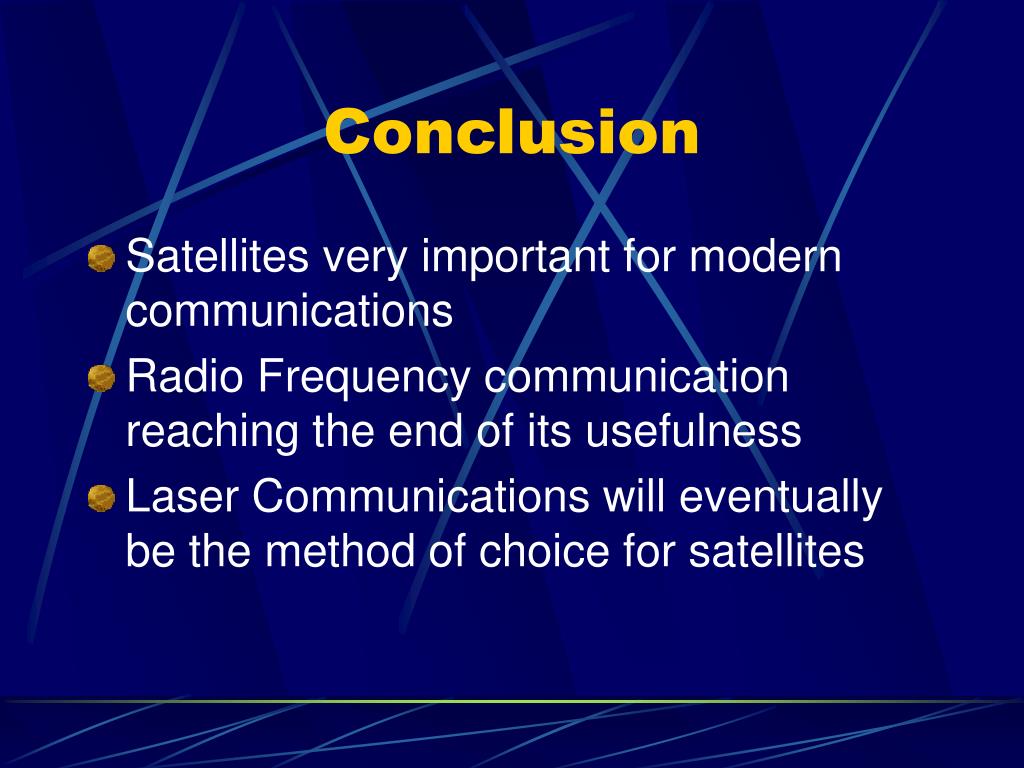 Conclusion

Satellites very important for modern communications

Radio Frequency communication reaching the end of its usefulness

Laser Communications will eventually be the method of choice for satellites